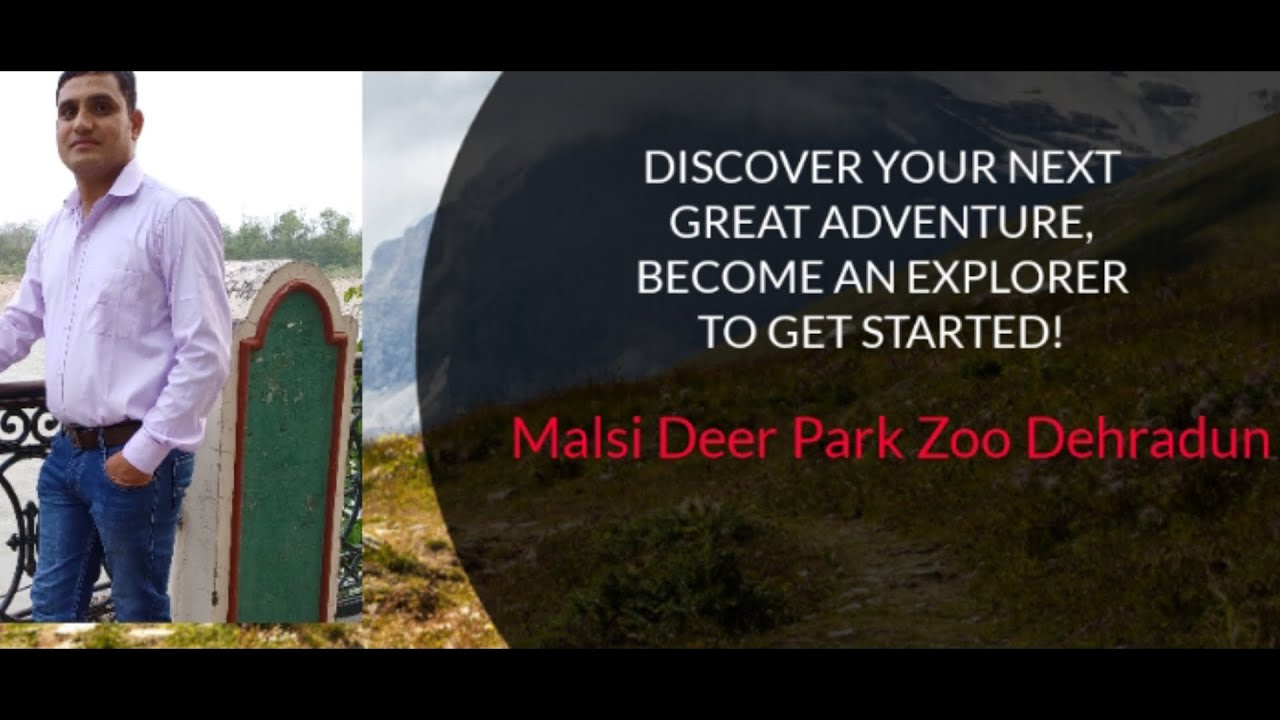 DISCOVER YOUR NEXT GREAT ADVENTURE, BECOME AN EXPLORER TO GET STARTED!

Malsi Deer Park Zoo Dehradun